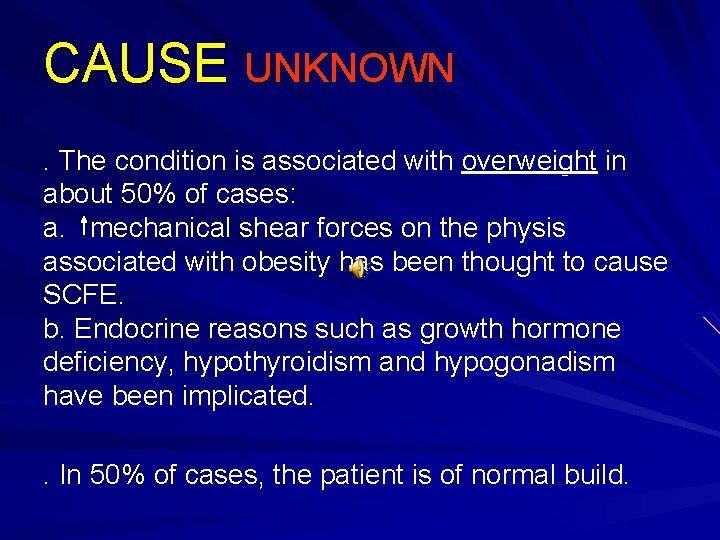 CAUSE UNKNOWN

. The condition is associated with overweight in about 50% of cases:
a. ↑mechanical shear forces on the physis associated with obesity has been thought to cause SCFE.
b. Endocrine reasons such as growth hormone deficiency, hypothyroidism and hypogonadism have been implicated.

. In 50% of cases, the patient is of normal build.